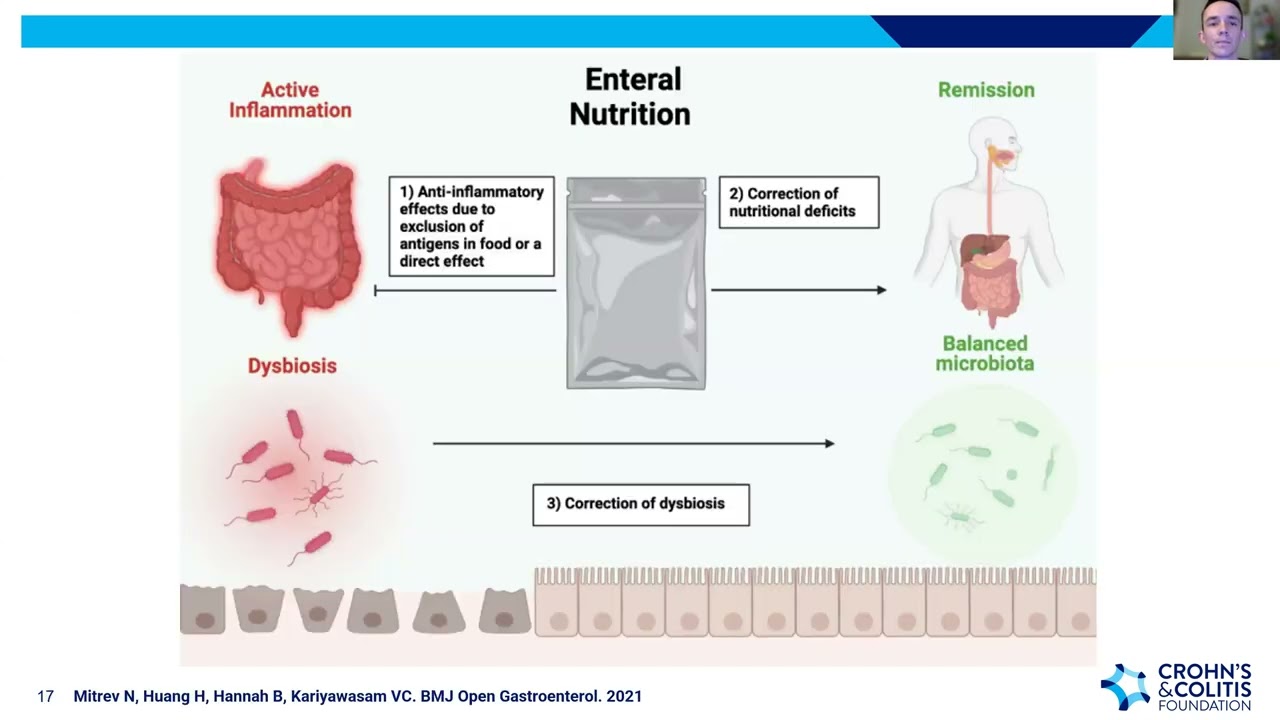 Active Inflammation

Enteral Nutrition

Remission

1) Anti-inflammatory effects due to exclusion of antigens in food or a direct effect

2) Correction of nutritional deficits

Dysbiosis

Balanced microbiota

3) Correction of dysbiosis

17 Mitrev N, Huang H, Hannah B, Kariyawasam VC. BMJ Open Gastroenterol. 2021

CROHN'S & COLITIS FOUNDATION